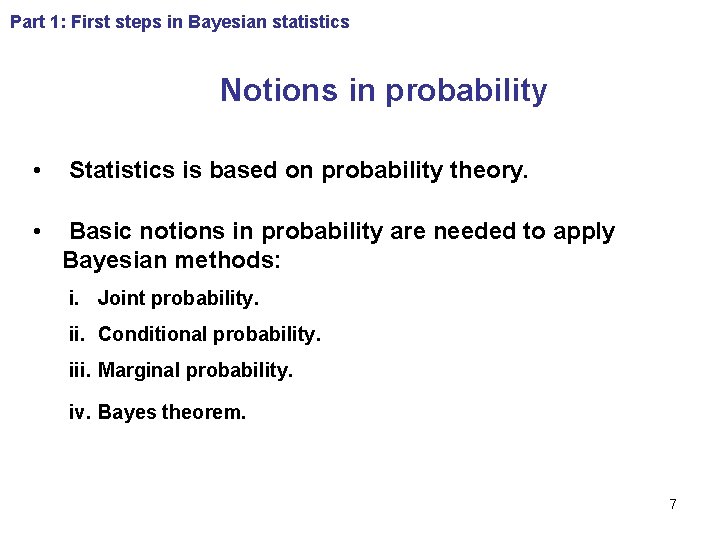 Part 1: First steps in Bayesian statistics

Notions in probability

• Statistics is based on probability theory.

• Basic notions in probability are needed to apply Bayesian methods:

i. Joint probability.

ii. Conditional probability.

iii. Marginal probability.

iv. Bayes theorem.

7